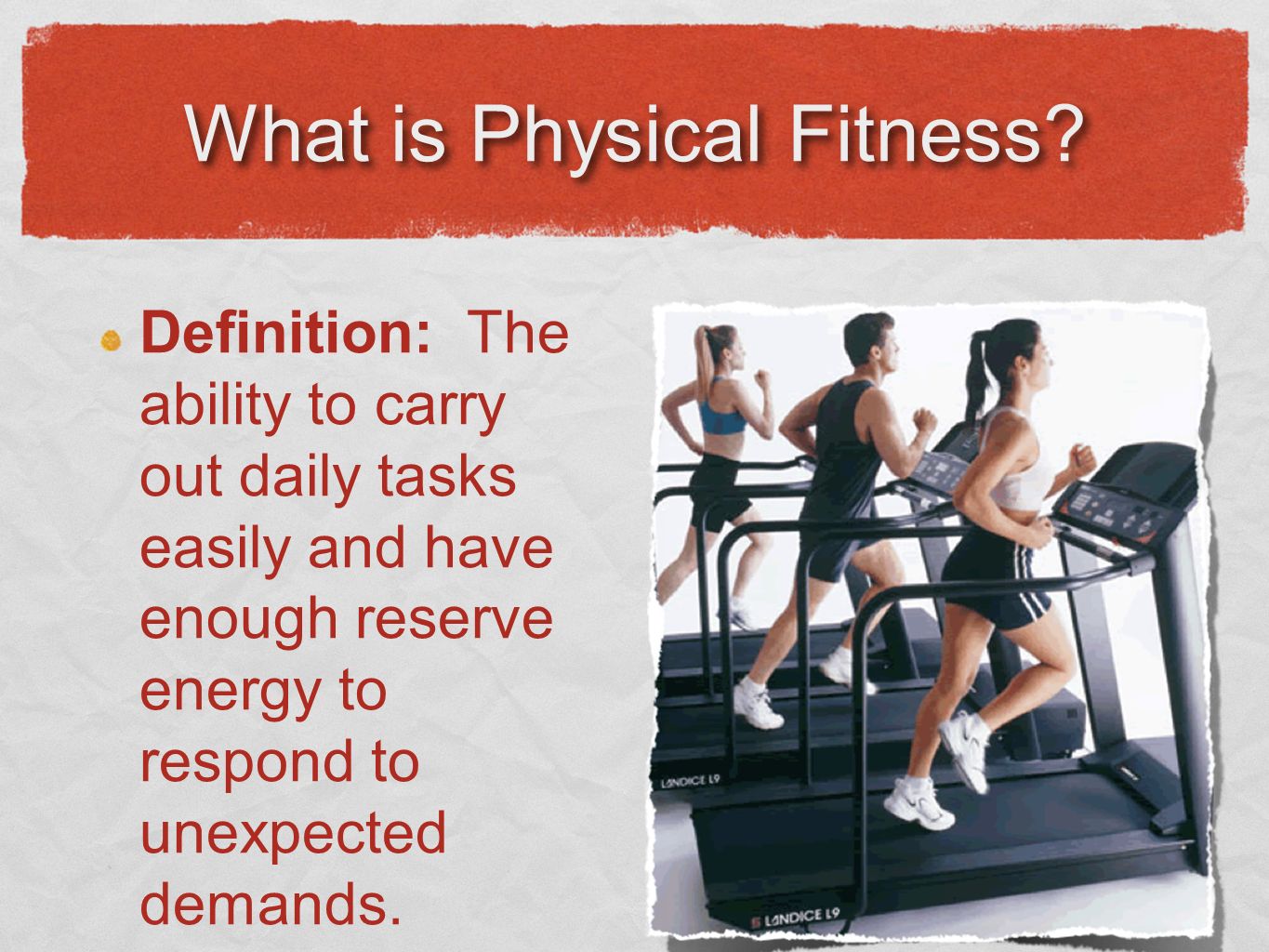 What is Physical Fitness?

Definition: The ability to carry out daily tasks easily and have enough reserve energy to respond to unexpected demands.

LANDICE L9

LANDICE L9